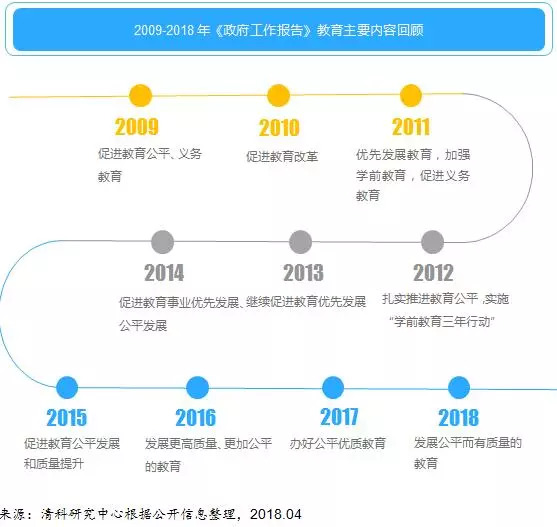 2009-2018 年《政府工作报告》教育主要内容回顾

2009
促进教育公平、义务教育

2010
促进教育改革

2011
优先发展教育，加强学前教育，促进义务教育

2014
促进教育事业优先发展、公平发展

2013
继续促进教育优先发展

2012
扎实推进教育公平 ,实施“学前教育三年行动”

2015
促进教育公平发展和质量提升

2016
发展更高质量、更加公平的教育

2017
办好公平优质教育

2018
发展公平而有质量的教育

来源：清科研究中心根据公开信息整理，2018.04